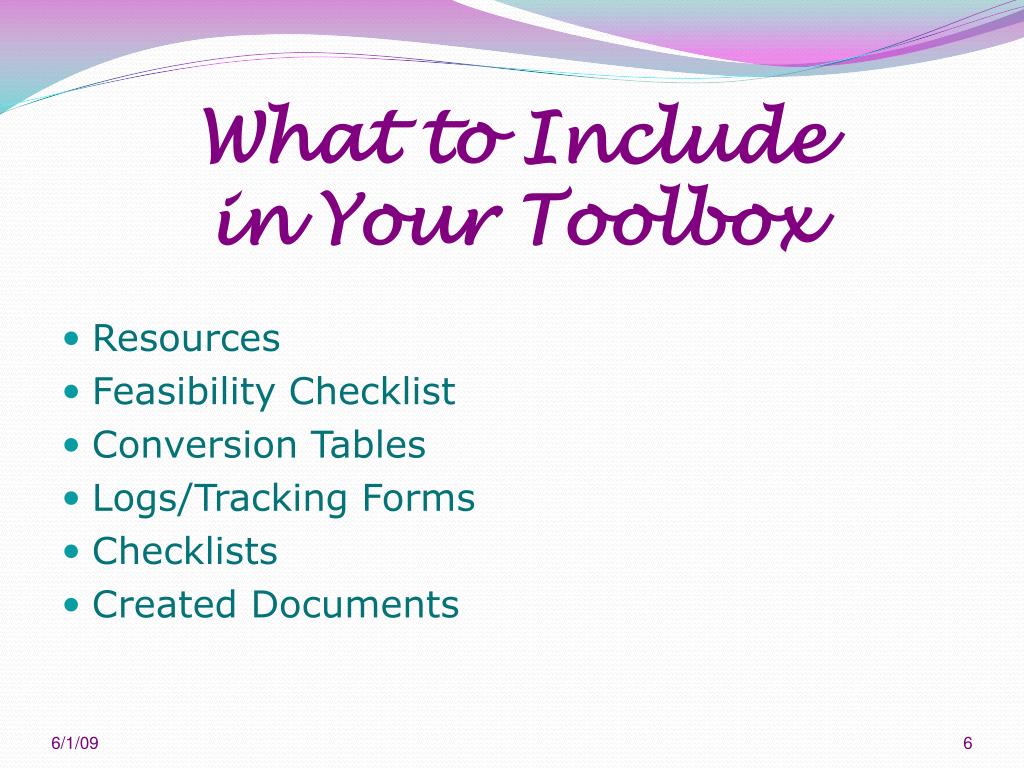 What to Include in Your Toolbox

• Resources
• Feasibility Checklist
• Conversion Tables
• Logs/Tracking Forms
• Checklists
• Created Documents

6/1/09

6